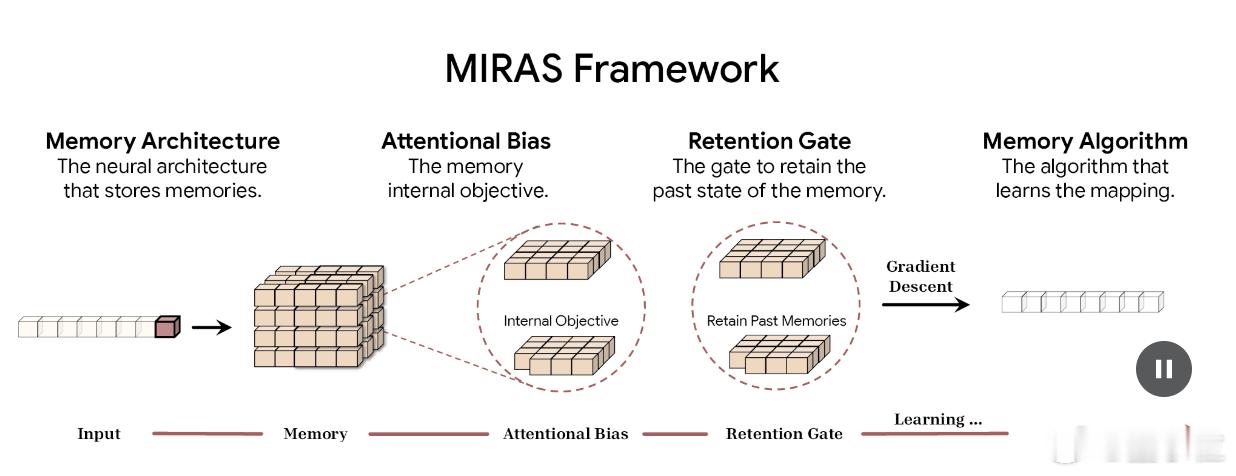 MIRAS Framework

Memory Architecture
The neural architecture that stores memories.

Attentional Bias
The memory internal objective.

Retention Gate
The gate to retain the past state of the memory.

Memory Algorithm
The algorithm that learns the mapping.

Internal Objective

Retain Past Memories

Gradient Descent

Input
Memory
Attentional Bias
Retention Gate
Learning ...